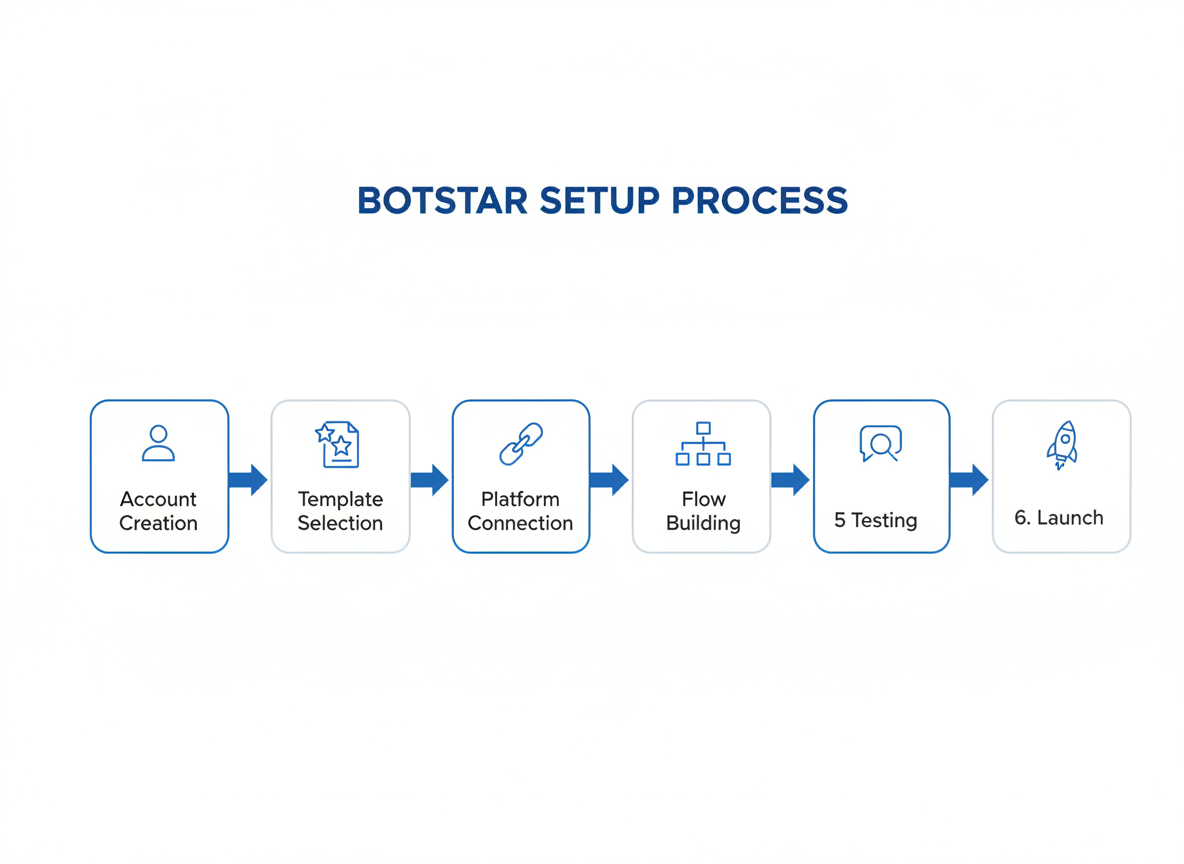 BOTSTAR SETUP PROCESS

Account Creation

Template Selection

Platform Connection

Flow Building

5 Testing

6. Launch